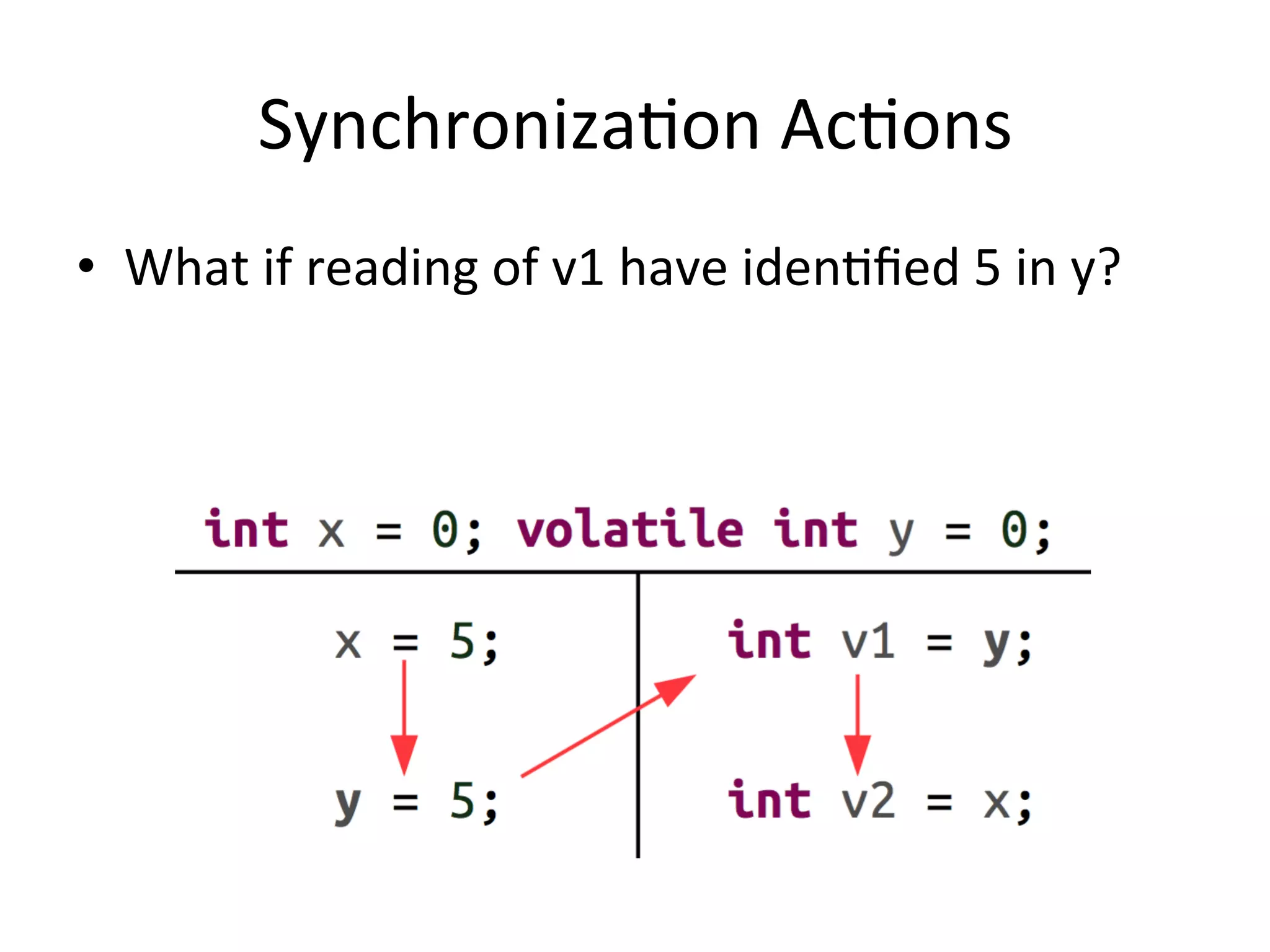 Synchronization Actions

• What if reading of v1 have identified 5 in y?

int x = 0; volatile int y = 0;

x = 5;

y = 5;

int v1 = y;

int v2 = x;